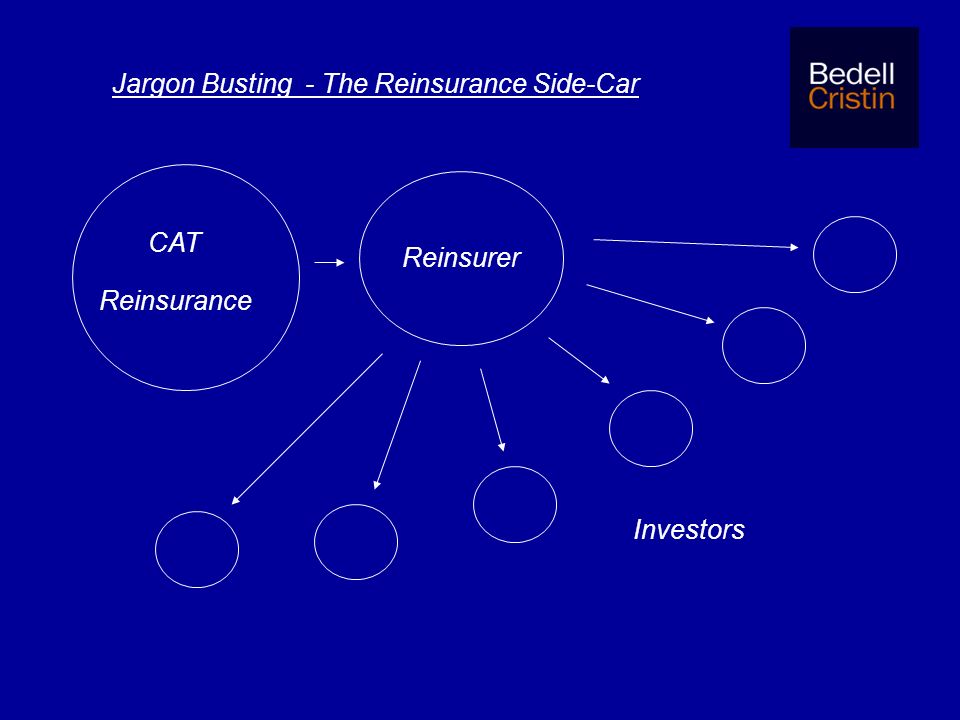 Jargon Busting - The Reinsurance Side-Car

Bedell Cristin

CAT

Reinsurance

Reinsurer

Investors